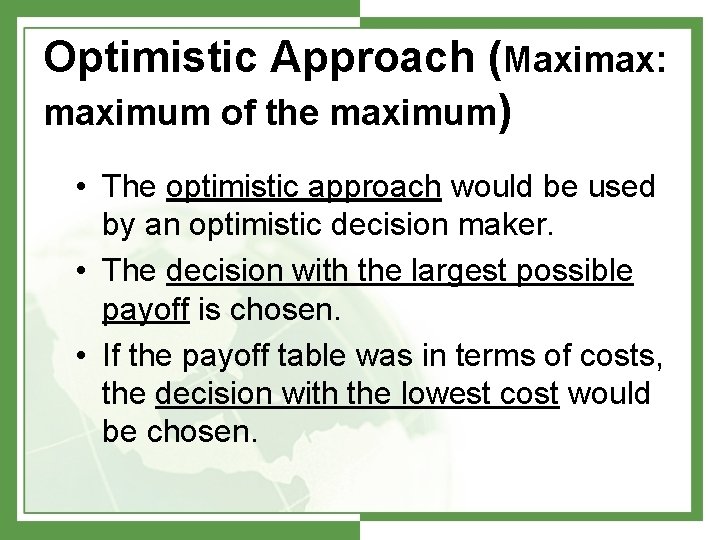 Optimistic Approach (Maximax: maximum of the maximum)

• The optimistic approach would be used by an optimistic decision maker.

• The decision with the largest possible payoff is chosen.

• If the payoff table was in terms of costs, the decision with the lowest cost would be chosen.